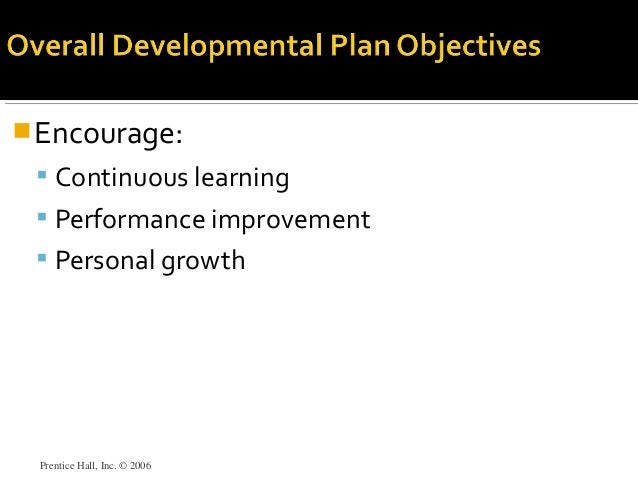 Overall Developmental Plan Objectives

Encourage:

Continuous learning

Performance improvement

Personal growth

Prentice Hall, Inc. © 2006